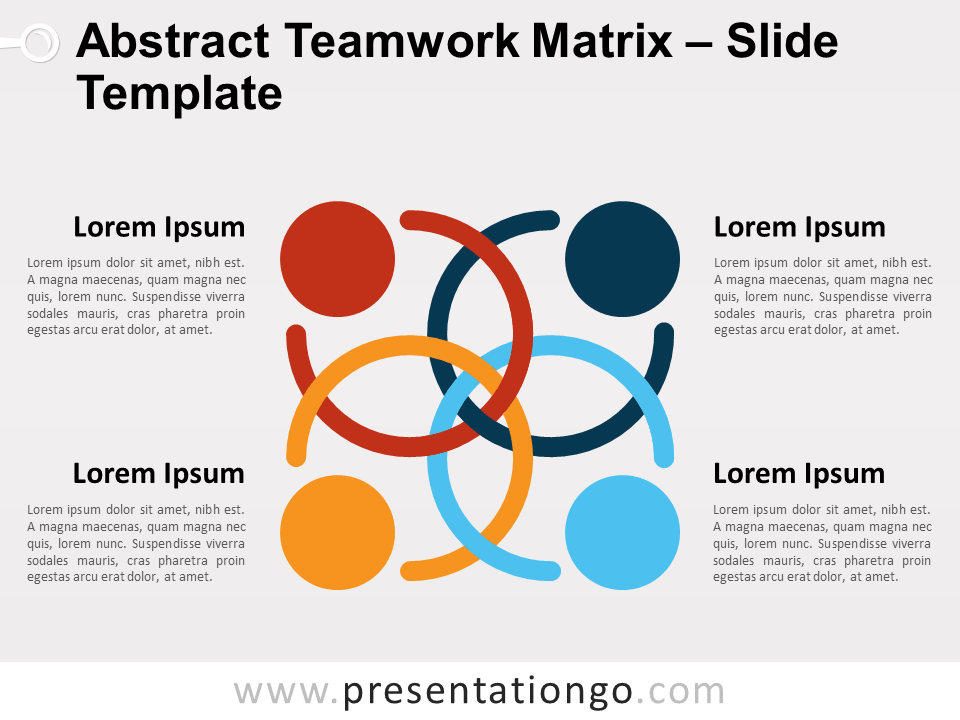 Abstract Teamwork Matrix – Slide Template

Lorem Ipsum

Lorem ipsum dolor sit amet, nibh est. A magna maecenas, quam magna nec quis, lorem nunc. Suspendisse viverra sodales mauris, cras pharetra proin egestas arcu erat dolor, at amet.

Lorem Ipsum

Lorem ipsum dolor sit amet, nibh est. A magna maecenas, quam magna nec quis, lorem nunc. Suspendisse viverra sodales mauris, cras pharetra proin egestas arcu erat dolor, at amet.

Lorem Ipsum

Lorem ipsum dolor sit amet, nibh est. A magna maecenas, quam magna nec quis, lorem nunc. Suspendisse viverra sodales mauris, cras pharetra proin egestas arcu erat dolor, at amet.

Lorem Ipsum

Lorem ipsum dolor sit amet, nibh est. A magna maecenas, quam magna nec quis, lorem nunc. Suspendisse viverra sodales mauris, cras pharetra proin egestas arcu erat dolor, at amet.

www.presentationgo.com